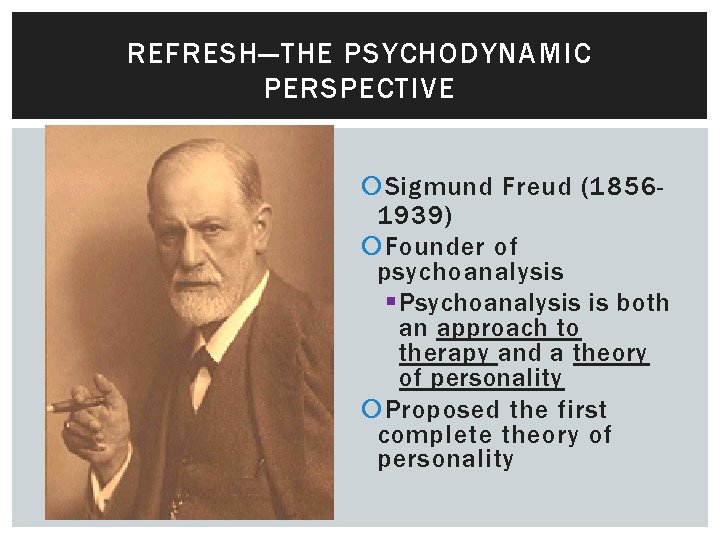 REFRESH—THE PSYCHODYNAMIC PERSPECTIVE

Sigmund Freud (1856-1939)

Founder of psychoanalysis

Psychoanalysis is both an approach to therapy and a theory of personality

Proposed the first complete theory of personality